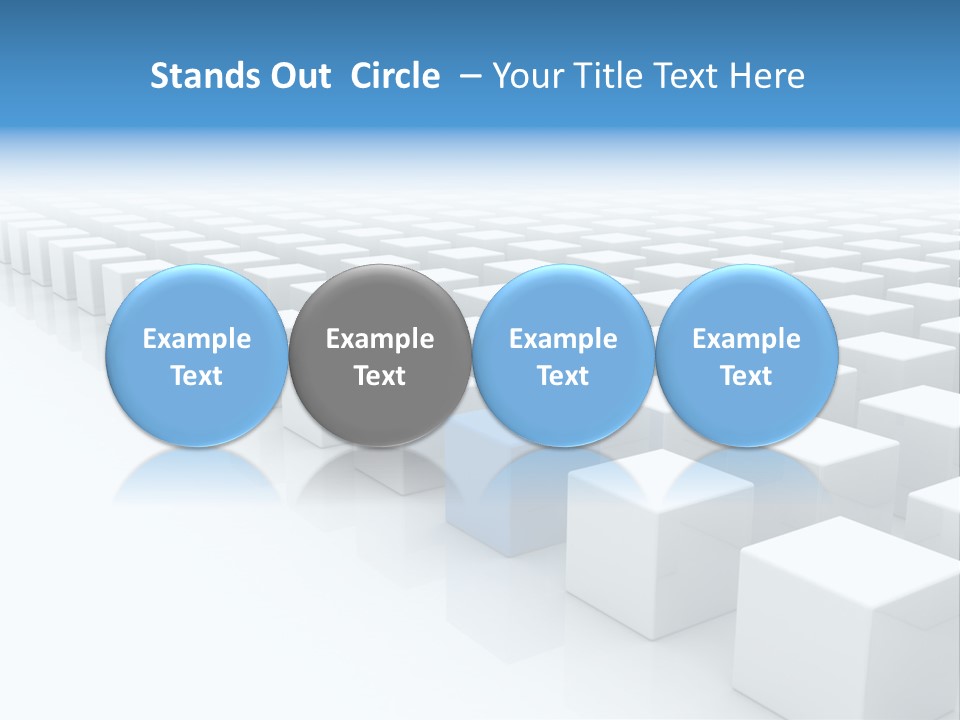 Stands Out  Circle  – Your Title Text Here

Example Text

Example Text

Example Text

Example Text